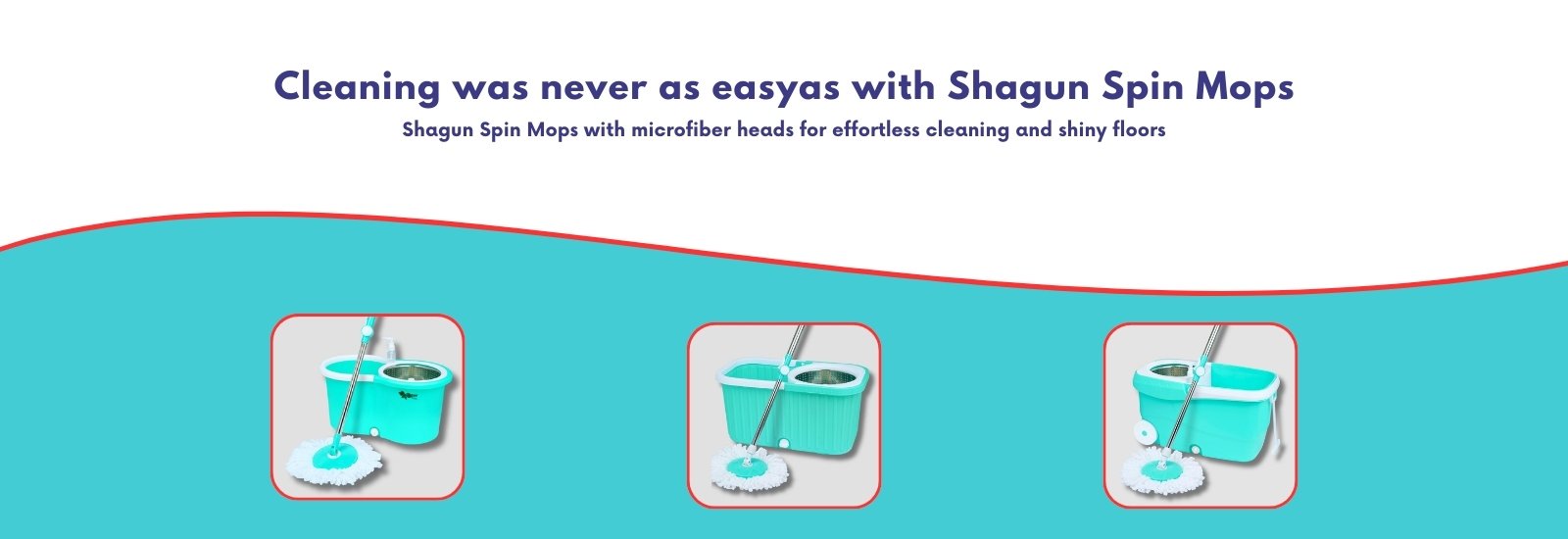 Cleaning was never as easyas with Shagun Spin Mops

Shagun Spin Mops with microfiber heads for effortless cleaning and shiny floors